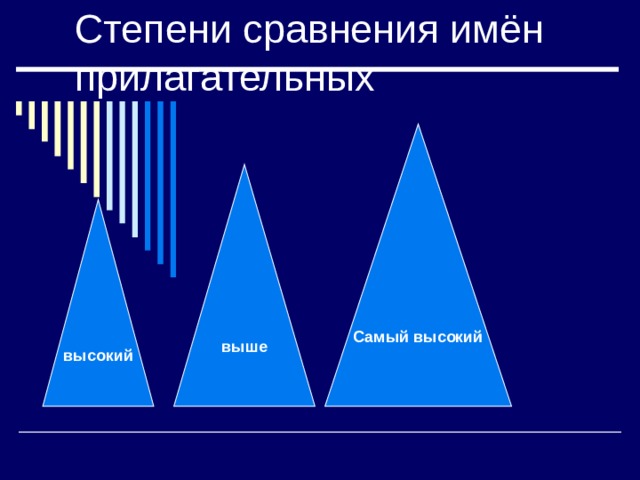 Степени сравнения имён прилагательных

высокий

выше

Самый высокий